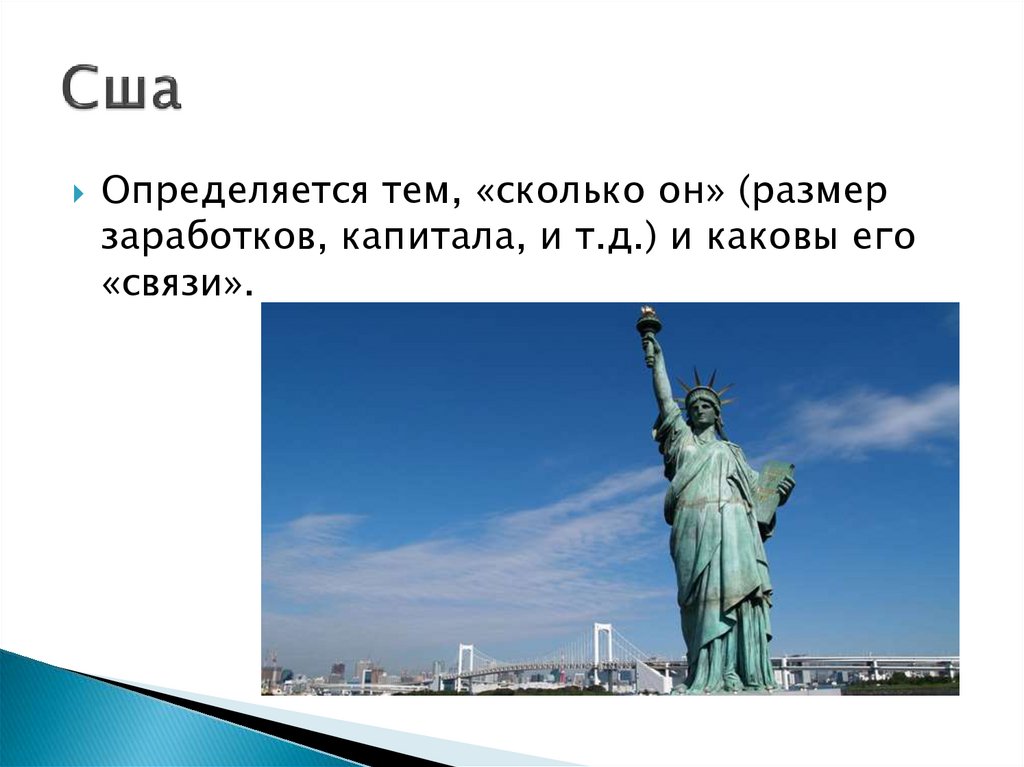 Сша

Определяется тем, «сколько он» (размер заработков, капитала, и т.д.) и каковы его «связи».